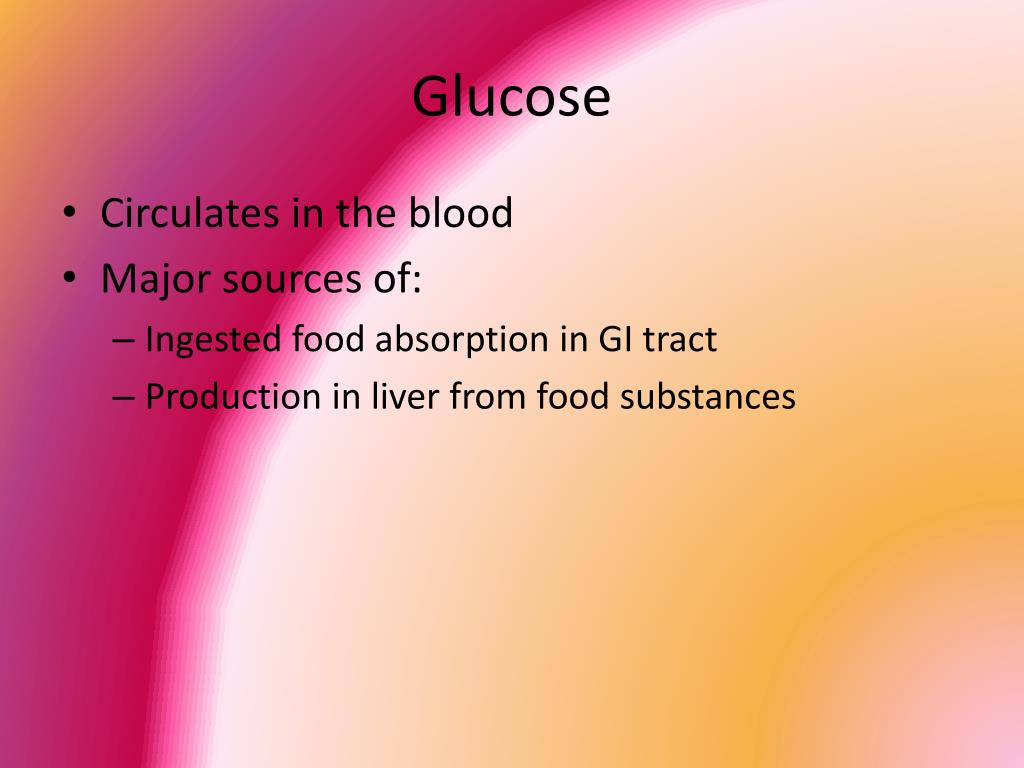 Glucose

• Circulates in the blood
• Major sources of:
– Ingested food absorption in GI tract
– Production in liver from food substances